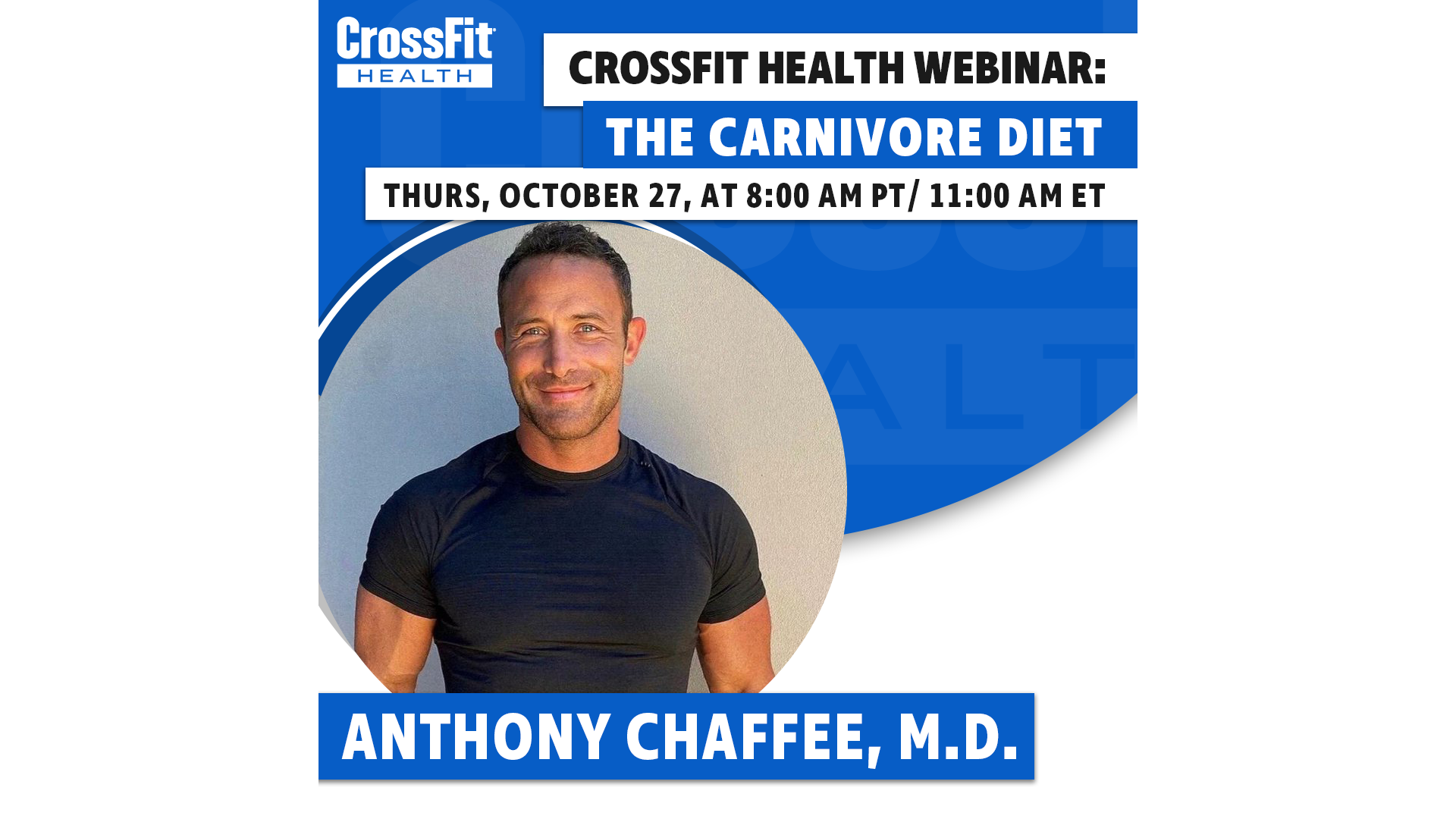 CrossFit HEALTH

CROSSFIT HEALTH WEBINAR:

THE CARNIVORE DIET

THURS, OCTOBER 27, AT 8:00 AM PT/ 11:00 AM ET

ANTHONY CHAFFEE, M.D.